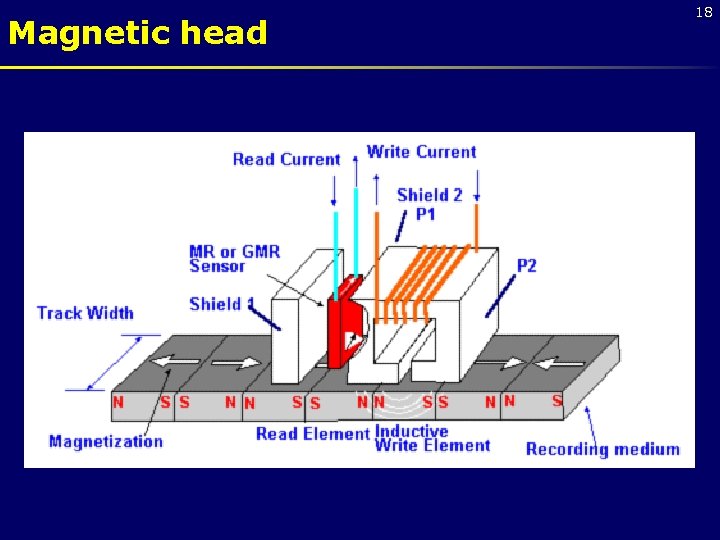 18

Magnetic head

Read Current
Write Current
Shield 2
P1
MR or GMR Sensor
P2
Shield 1
Track Width
N S S N N S S N N S S N N S
Magnetization
Read Element
Inductive Write Element
Recording medium